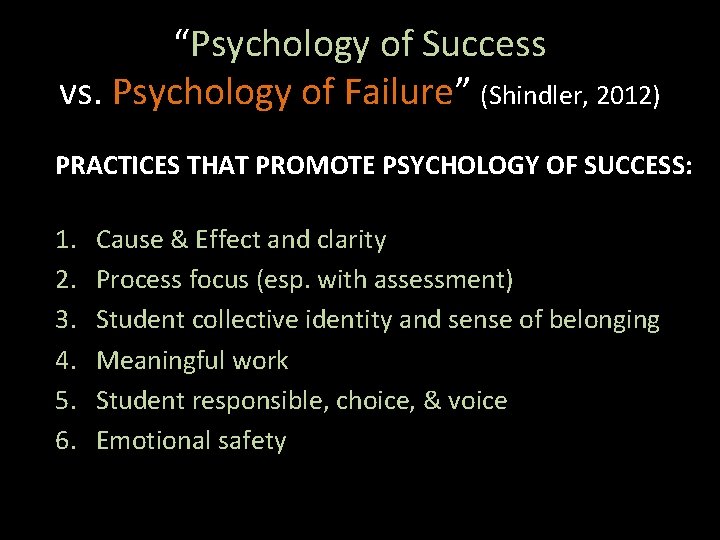 “Psychology of Success vs. Psychology of Failure” (Shindler, 2012)

PRACTICES THAT PROMOTE PSYCHOLOGY OF SUCCESS:

1. Cause & Effect and clarity
2. Process focus (esp. with assessment)
3. Student collective identity and sense of belonging
4. Meaningful work
5. Student responsible, choice, & voice
6. Emotional safety